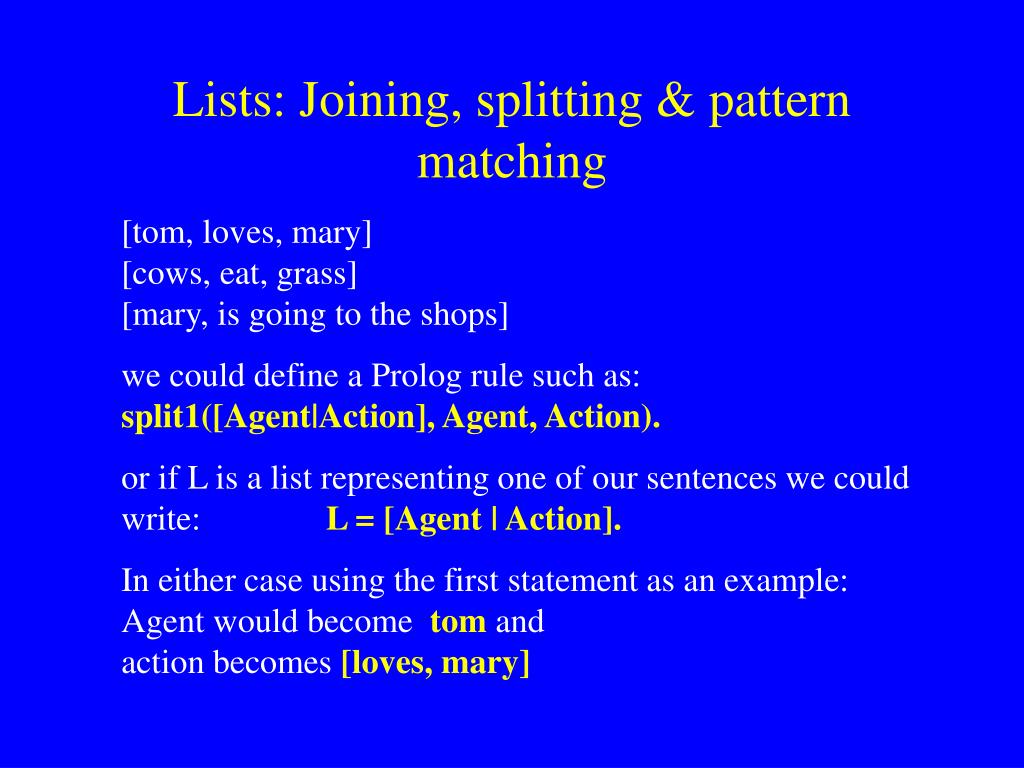 Lists: Joining, splitting & pattern matching

[tom, loves, mary]
[cows, eat, grass]
[mary, is going to the shops]

we could define a Prolog rule such as:
split1([Agent|Action], Agent, Action).

or if L is a list representing one of our sentences we could write: L = [Agent | Action].

In either case using the first statement as an example:
Agent would become tom and
action becomes [loves, mary]